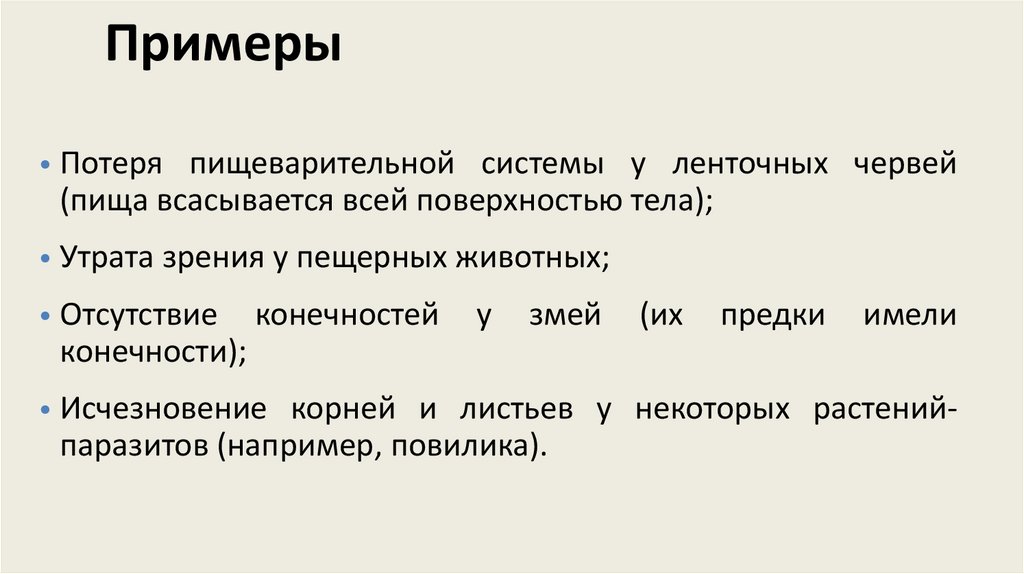 Примеры

• Потеря пищеварительной системы у ленточных червей (пища всасывается всей поверхностью тела);

• Утрата зрения у пещерных животных;

• Отсутствие конечностей у змей (их предки имели конечности);

• Исчезновение корней и листьев у некоторых растений-паразитов (например, повилика).